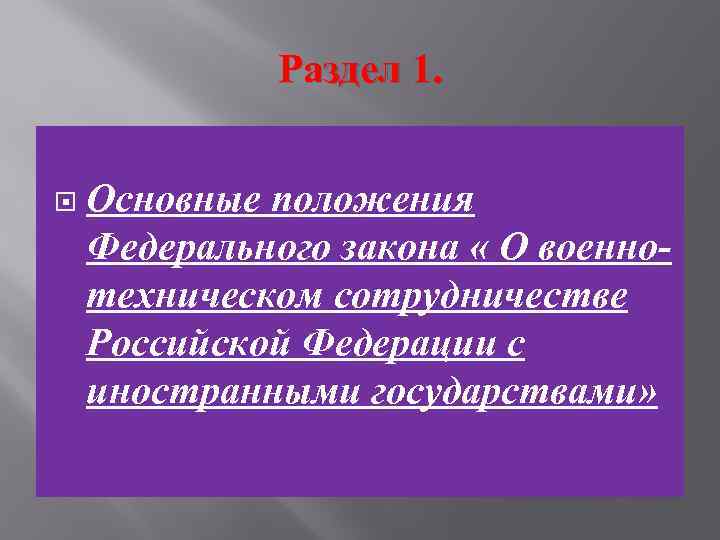 Раздел 1.

Основные положения Федерального закона « О военно-техническом сотрудничестве Российской Федерации с иностранными государствами»